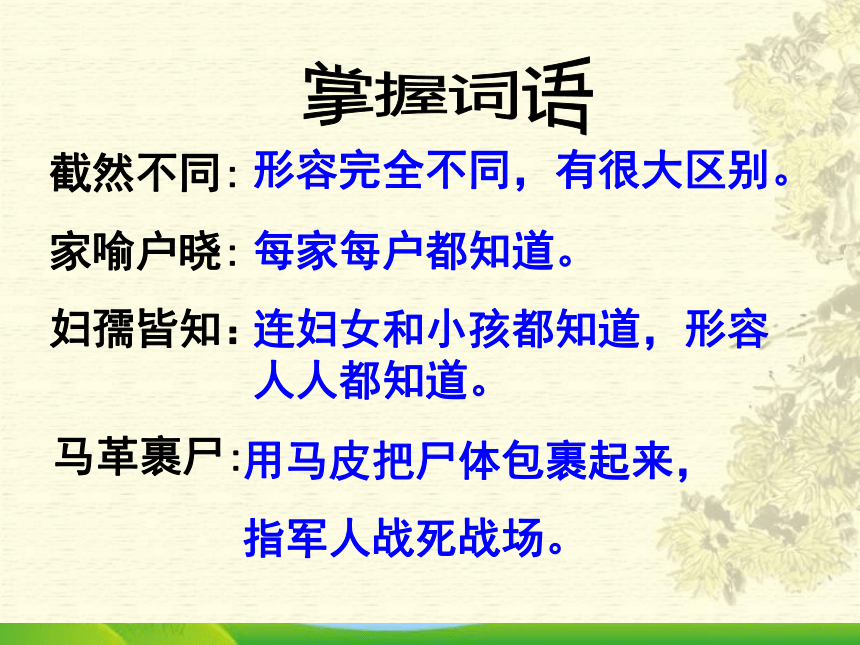 掌握词语

截然不同：形容完全不同，有很大区别。

家喻户晓：每家每户都知道。

妇孺皆知：连妇女和小孩都知道，形容人人都知道。

马革裹尸：用马皮把尸体包裹起来，指军人战死战场。